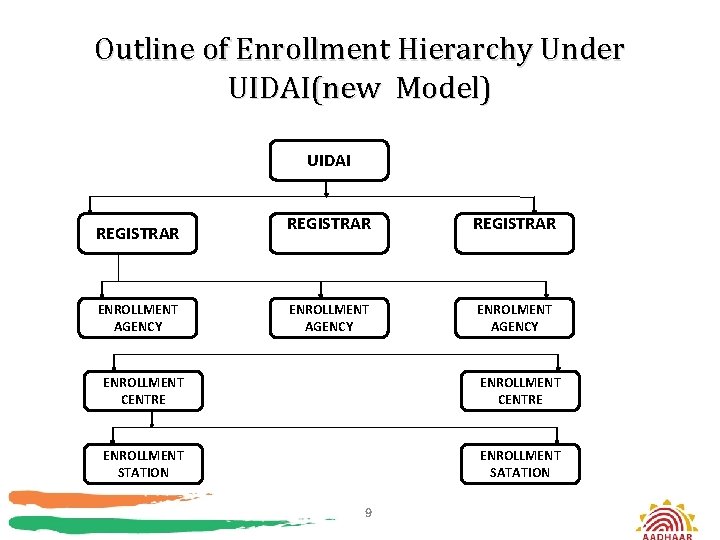 Outline of Enrollment Hierarchy Under UIDAI(new Model)

UIDAI

REGISTRAR

REGISTRAR

REGISTRAR

ENROLLMENT AGENCY

ENROLLMENT AGENCY

ENROLMENT AGENCY

ENROLLMENT CENTRE

ENROLLMENT CENTRE

ENROLLMENT STATION

ENROLLMENT SATATION

9

AADHAAR